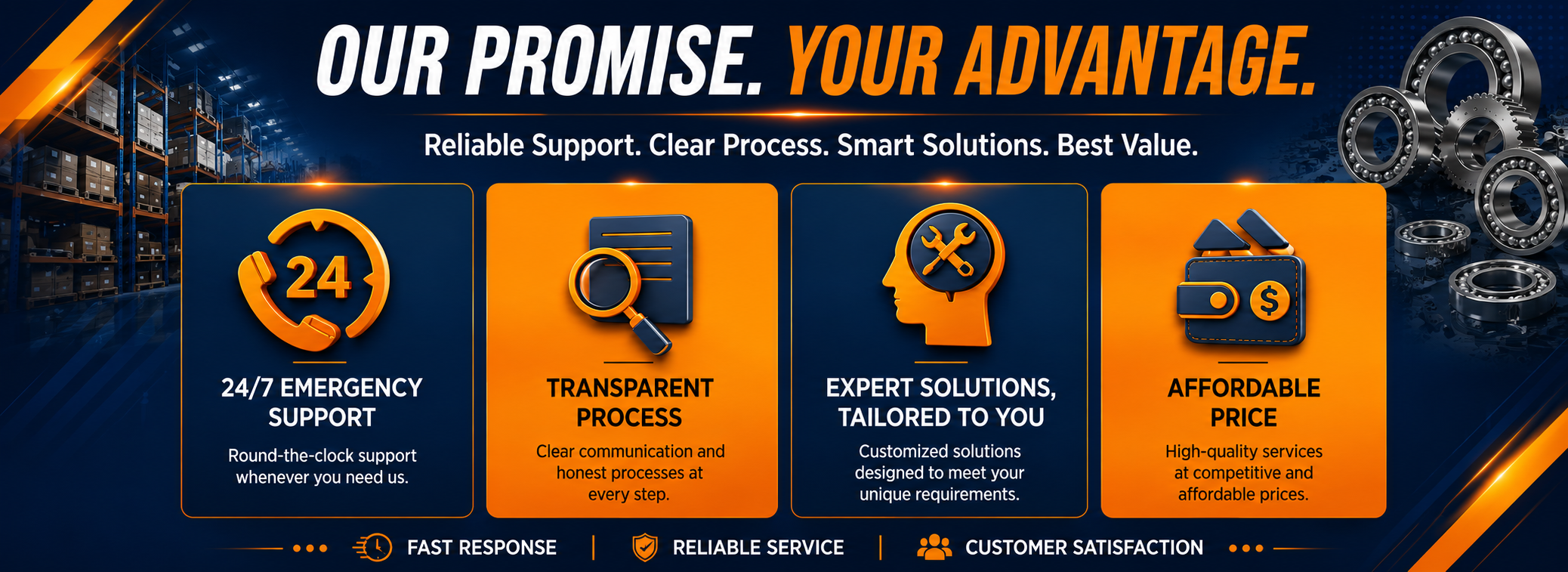 OUR PROMISE. YOUR ADVANTAGE.

Reliable Support. Clear Process. Smart Solutions. Best Value.

24

24/7 EMERGENCY SUPPORT

Round-the-clock support whenever you need us.

TRANSPARENT PROCESS

Clear communication and honest processes at every step.

EXPERT SOLUTIONS, TAILORED TO YOU

Customized solutions designed to meet your unique requirements.

$

AFFORDABLE PRICE

High-quality services at competitive and affordable prices.

FAST RESPONSE | RELIABLE SERVICE | CUSTOMER SATISFACTION